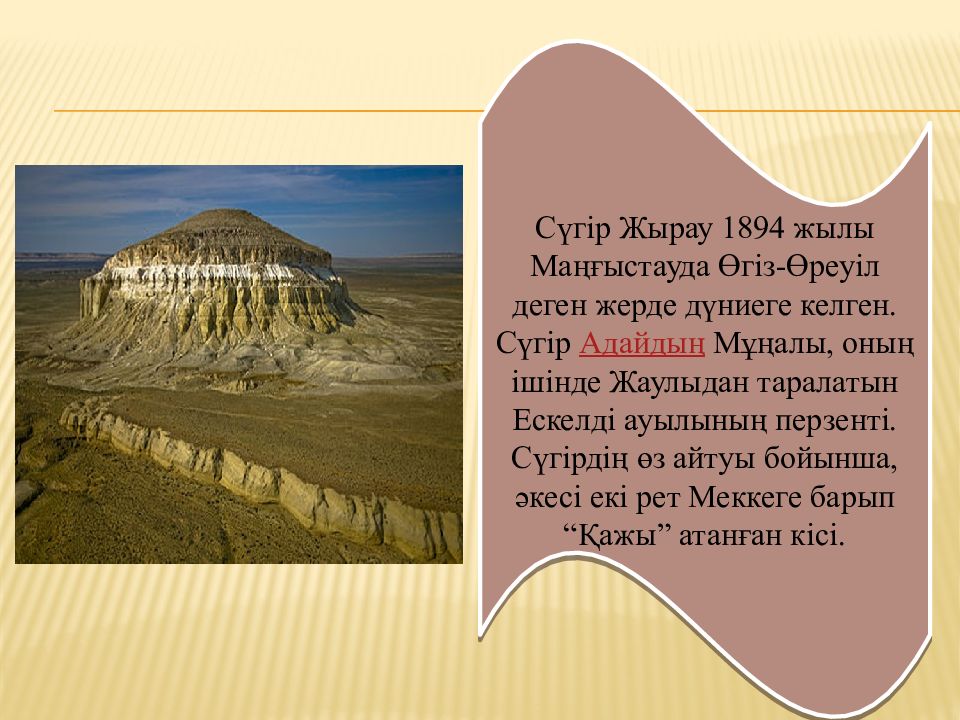 Сүгір Жырау 1894 жылы Маңғыстауда Өгіз-Өреуіл деген жерде дүниеге келген. Сүгір Адайдың Мұңалы, оның ішінде Жаулыдан таралатын Ескелді ауылының перзенті. Сүгірдің өз айтуы бойынша, әкесі екі рет Меккеге барып “Қажы” атанған кісі.